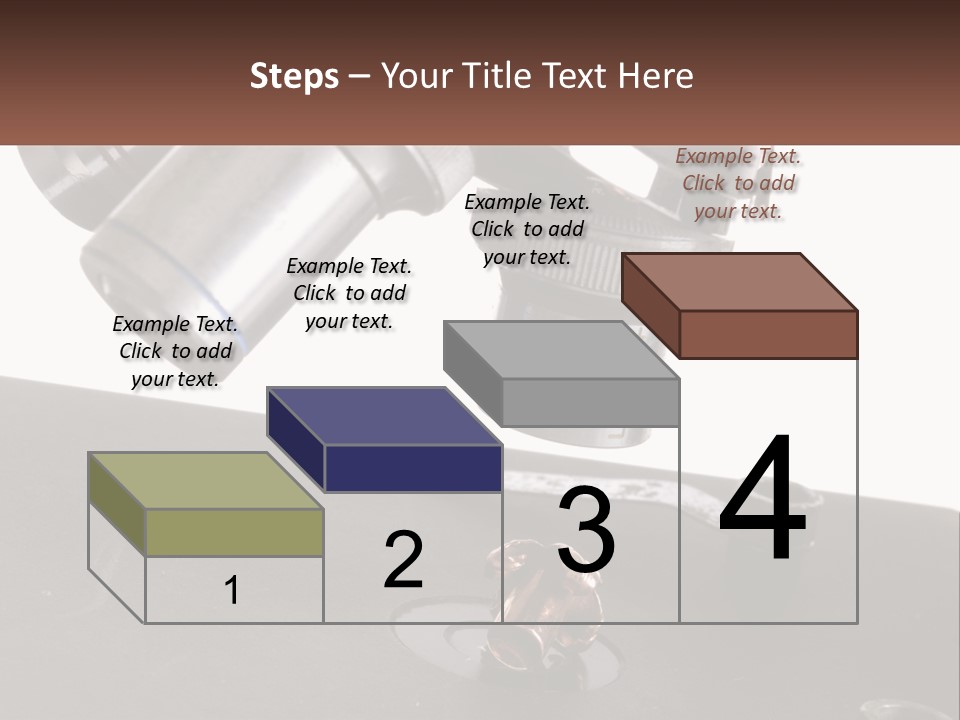 Steps – Your Title Text Here

Example Text. Click to add your text.

Example Text. Click to add your text.

Example Text. Click to add your text.

Example Text. Click to add your text.

1

2

3

4